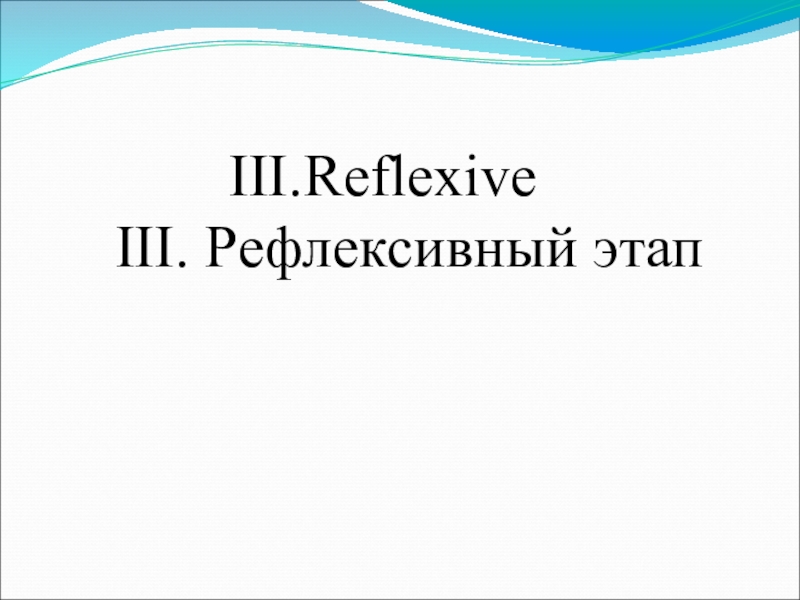 III.Reflexive
III. Рефлексивный этап